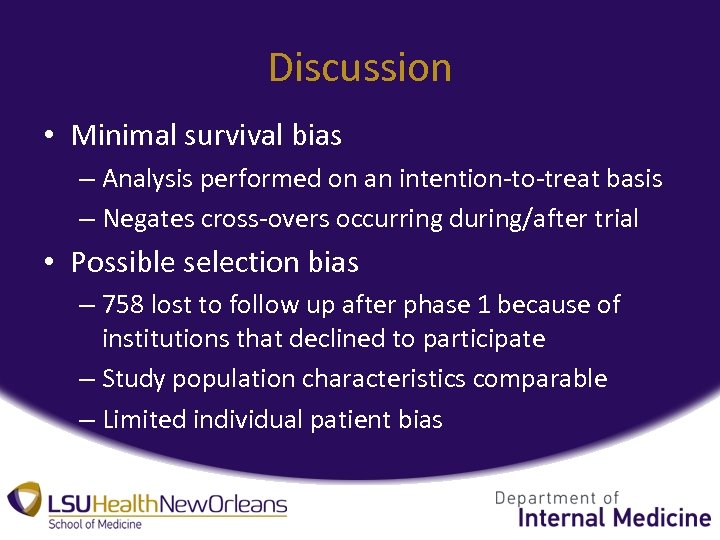 Discussion

• Minimal survival bias
– Analysis performed on an intention-to-treat basis
– Negates cross-overs occurring during/after trial

• Possible selection bias
– 758 lost to follow up after phase 1 because of institutions that declined to participate
– Study population characteristics comparable
– Limited individual patient bias

LSUHealthNewOrleans
School of Medicine

Department of
Internal Medicine